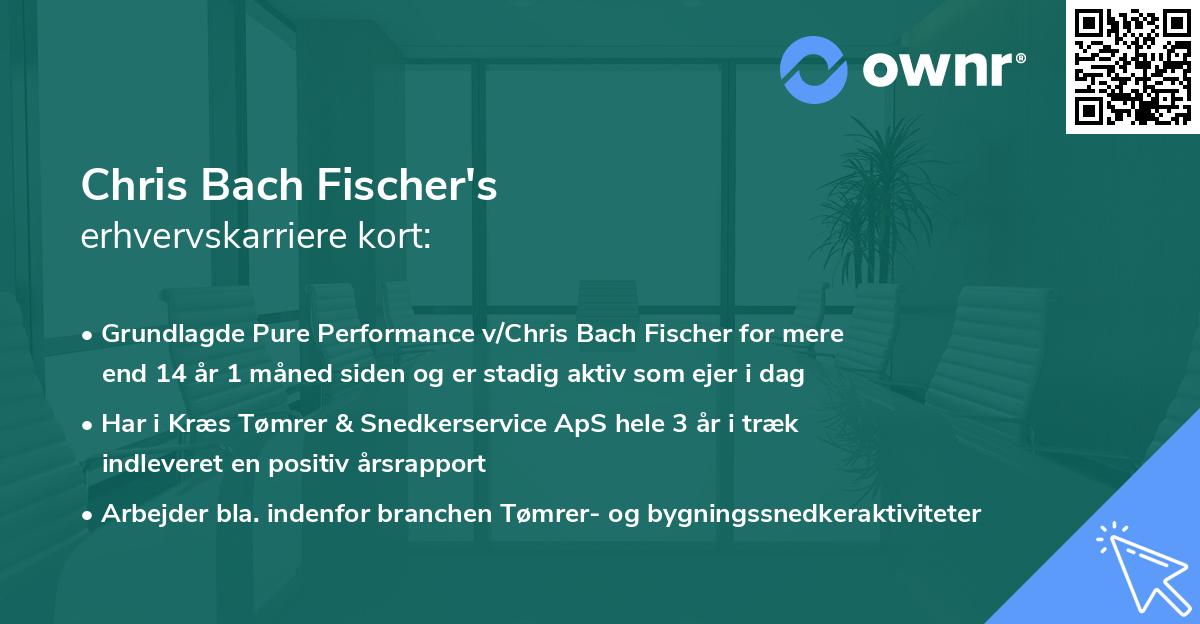 ownr®

Chris Bach Fischer's
erhvervskarriere kort:

• Grundlagde Pure Performance v/Chris Bach Fischer for mere end 14 år 1 måned siden og er stadig aktiv som ejer i dag
• Har i Kræs Tømrer & Snedkerservice ApS hele 3 år i træk indleveret en positiv årsrapport
• Arbejder bla. indenfor branchen Tømrer- og bygningssnedkeraktiviteter